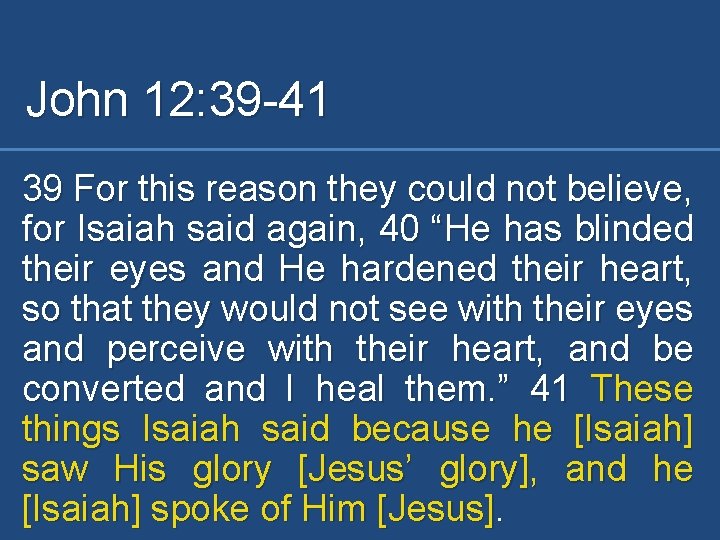 John 12:39-41

39 For this reason they could not believe, for Isaiah said again, 40 “He has blinded their eyes and He hardened their heart, so that they would not see with their eyes and perceive with their heart, and be converted and I heal them.” 41 These things Isaiah said because he [Isaiah] saw His glory [Jesus’ glory], and he [Isaiah] spoke of Him [Jesus].